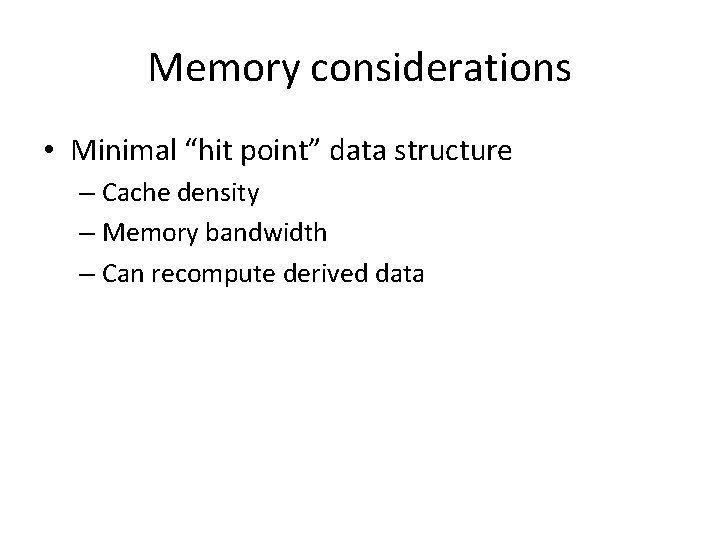 Memory considerations

• Minimal “hit point” data structure
– Cache density
– Memory bandwidth
– Can recompute derived data